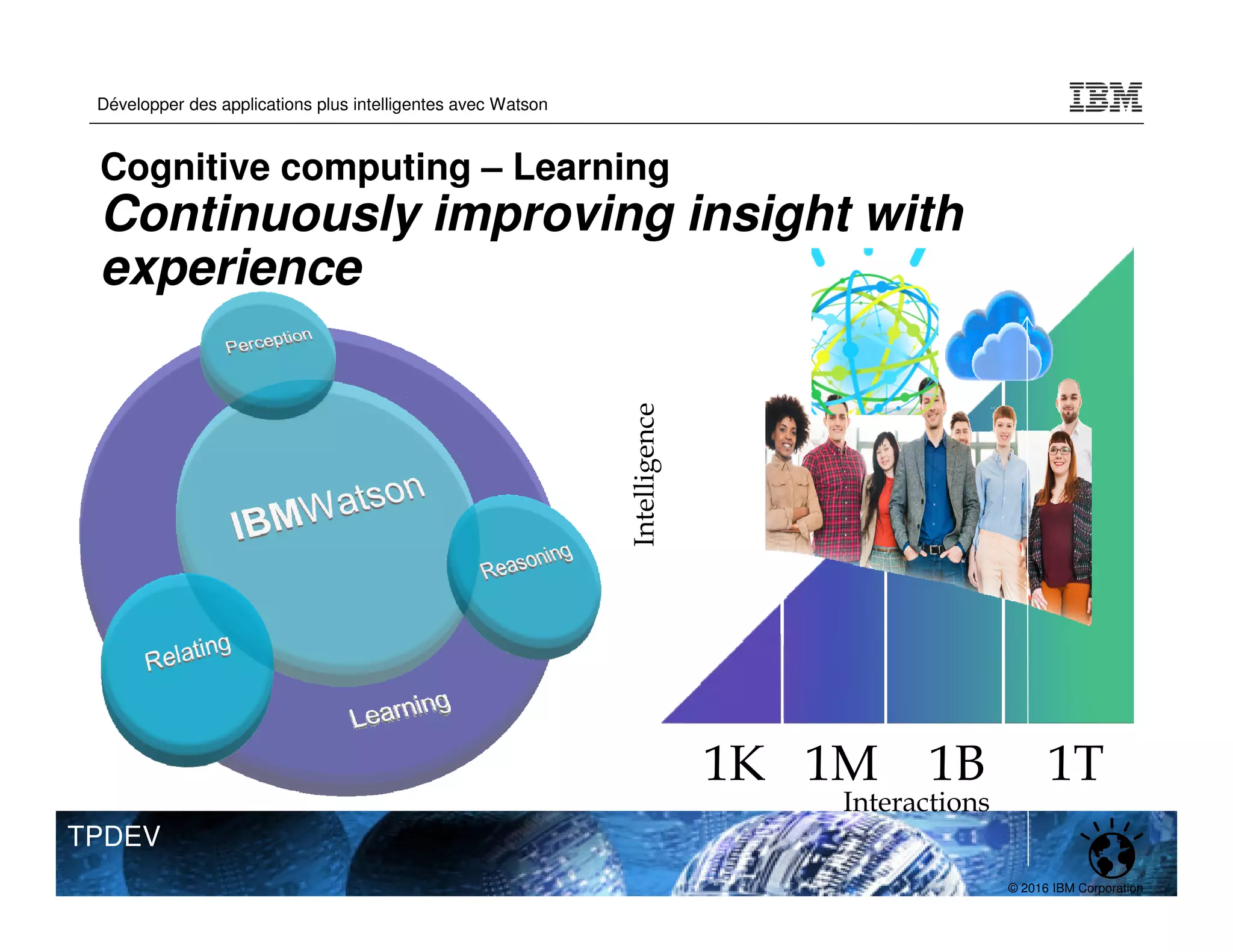 Développer des applications plus intelligentes avec Watson

IBM

Cognitive computing – Learning

Continuously improving insight with experience

Perception

IBMWatson

Reasoning

Relating

Learning

Intelligence

1K 1M 1B 1T

Interactions

TPDEV

© 2016 IBM Corporation